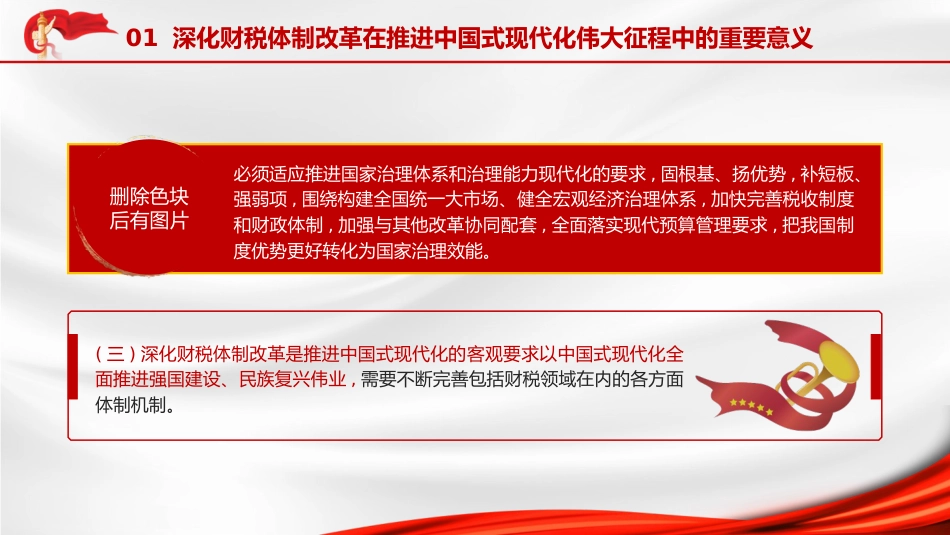 01 深化财税体制改革在推进中国式现代化伟大征程中的重要意义

删除色块后有图片

必须适应推进国家治理体系和治理能力现代化的要求，固根基、扬优势，补短板、强弱项，围绕构建全国统一大市场、健全宏观经济治理体系，加快完善税收制度和财政体制，加强与其他改革协同配套，全面落实现代预算管理要求，把我国制度优势更好转化为国家治理效能。

（三）深化财税体制改革是推进中国式现代化的客观要求以中国式现代化全面推进强国建设、民族复兴伟业，需要不断完善包括财税领域在内的各方面体制机制。